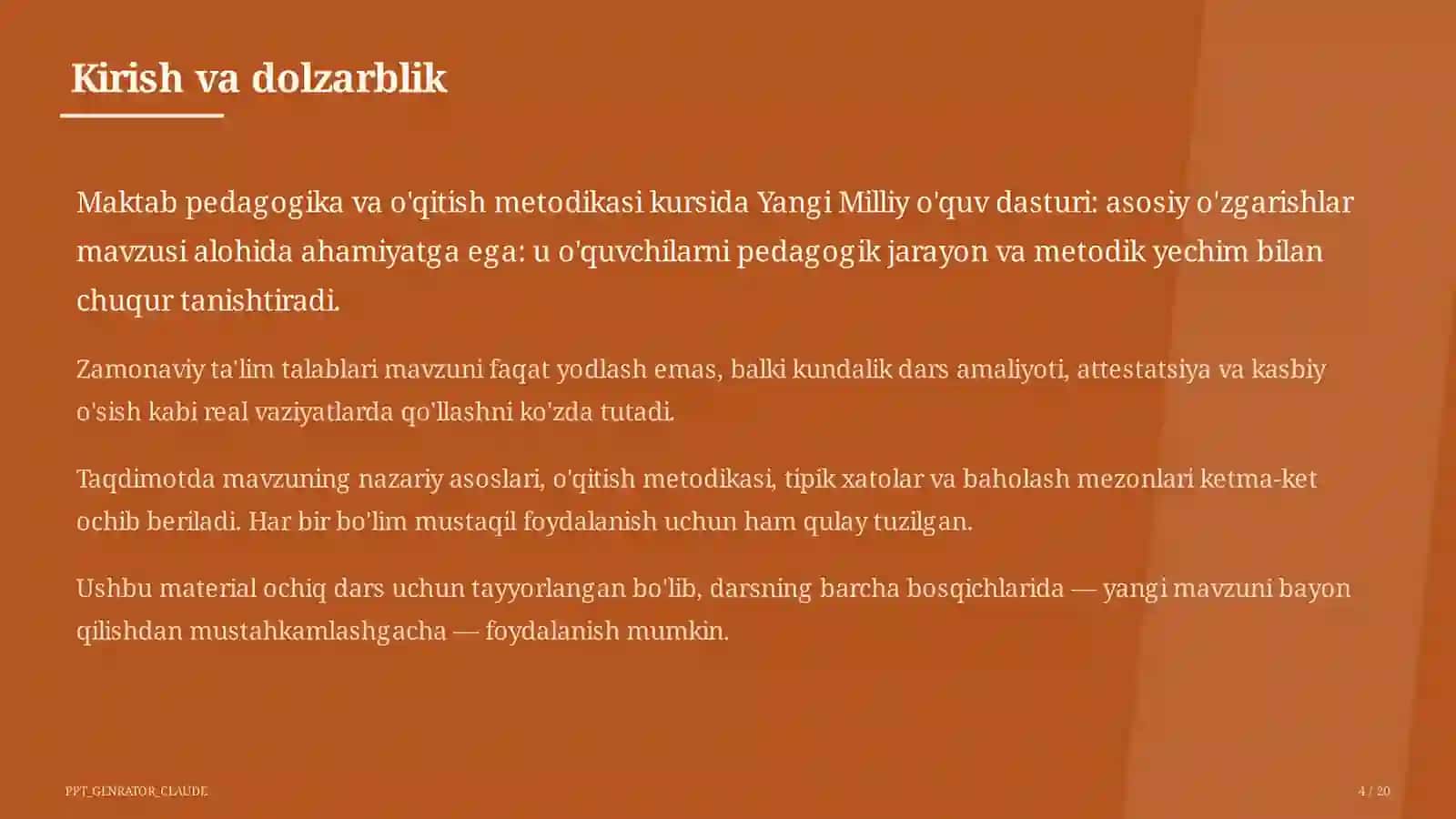 Kirish va dolzarblik

Maktab pedagogika va o'qitish metodikasi kursida Yangi Milliy o'quv dasturi: asosiy o'zgarishlar mavzusi alohida ahamiyatga ega: u o'quvchilarni pedagogik jarayon va metodik yechim bilan chuqur tanishtiradi.

Zamonaviy ta'lim talablari mavzuni faqat yodlash emas, balki kundalik dars amaliyoti, attestatsiya va kasbiy o'sish kabi real vaziyatlarda qo'llashni ko'zda tutadi.

Taqdimotda mavzuning nazariy asoslari, o'qitish metodikasi, tipik xatolar va baholash mezonlari ketma-ket ochib beriladi. Har bir bo'lim mustaqil foydalanish uchun ham qulay tuzilgan.

Ushbu material ochiq dars uchun tayyorlangan bo'lib, darsning barcha bosqichlarida — yangi mavzuni bayon qilishdan mustahkamlashgacha — foydalanish mumkin.

PPT_GENRATOR_CLAUDE

4 / 20